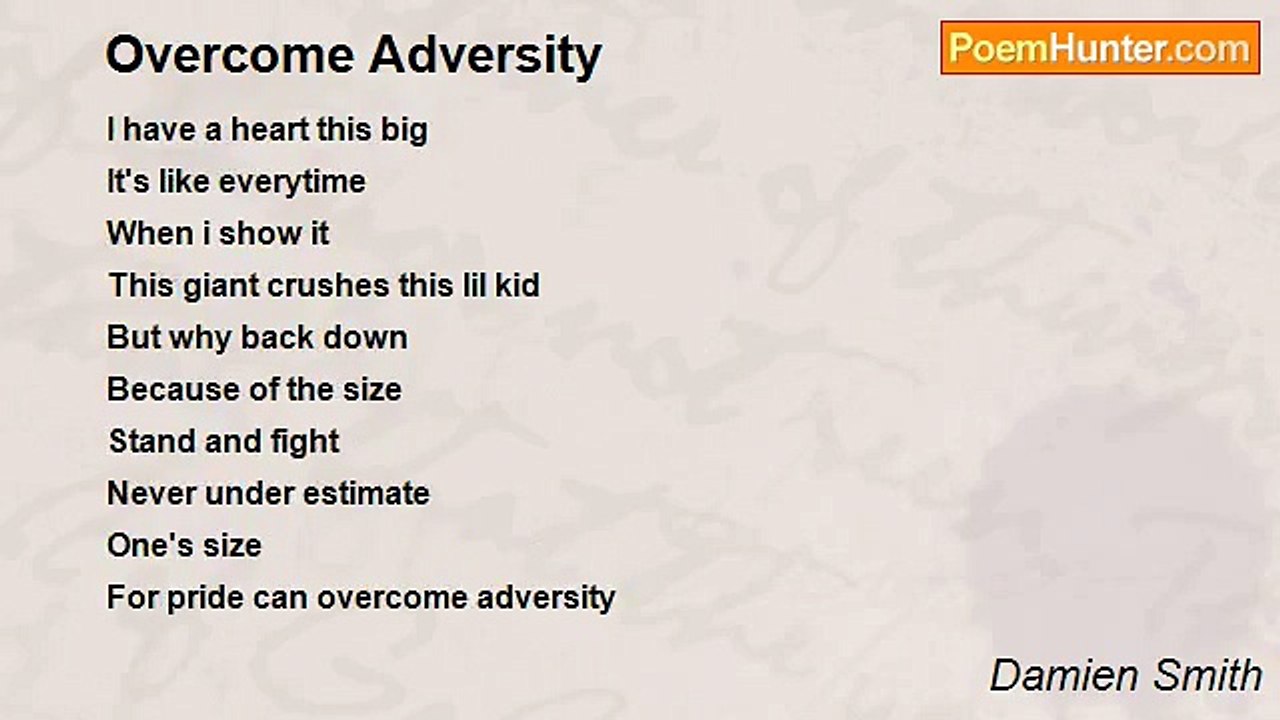 Overcome Adversity

PoemHunter.com

I have a heart this big
It's like everytime
When i show it
This giant crushes this lil kid
But why back down
Because of the size
Stand and fight
Never under estimate
One's size
For pride can overcome adversity

Damien Smith